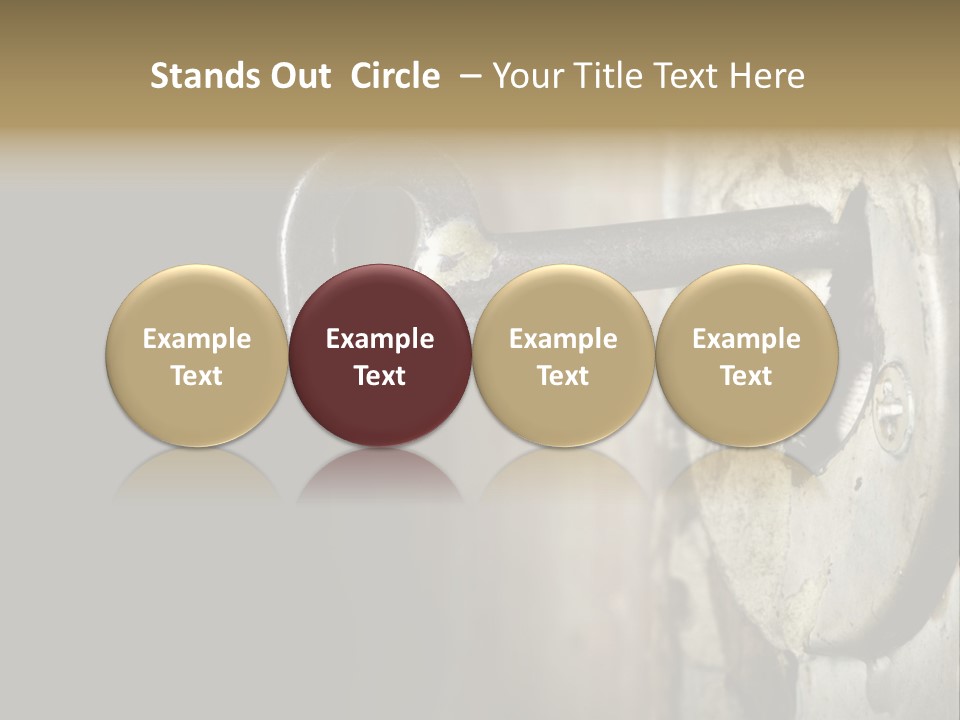 Stands Out Circle – Your Title Text Here

Example Text

Example Text

Example Text

Example Text